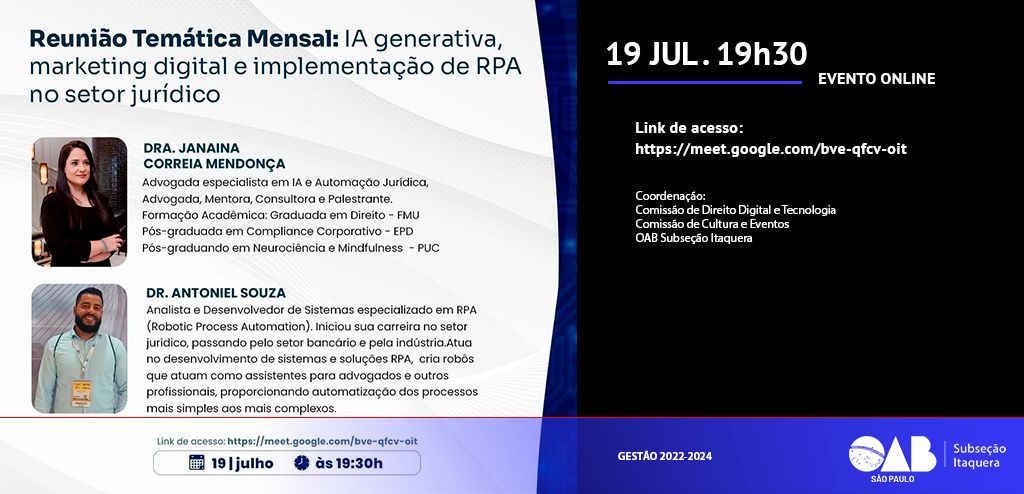 Reunião Temática Mensal: IA generativa, marketing digital e implementação de RPA no setor jurídico

DRA. JANAINA CORREIA MENDONÇA
Advogada especialista em IA e Automação Jurídica, Advogada, Mentora, Consultora e Palestrante.
Formação Acadêmica: Graduada em Direito - FMU
Pós-graduada em Compliance Corporativo - EPD
Pós-graduando em Neurociência e Mindfulness - PUC

DR. ANTONIEL SOUZA
Analista e Desenvolvedor de Sistemas especializado em RPA (Robotic Process Automation). Iniciou sua carreira no setor jurídico, passando pelo setor bancário e pela indústria.Atua no desenvolvimento de sistemas e soluções RPA, cria robôs que atuam como assistentes para advogados e outros profissionais, proporcionando automatização dos processos mais simples aos mais complexos.

Link de acesso: https://meet.google.com/bve-qfcv-oit

19 | julho às 19:30h

19 JUL. 19h30
EVENTO ONLINE

Link de acesso:
https://meet.google.com/bve-qfcv-oit

Coordenação:
Comissão de Direito Digital e Tecnologia
Comissão de Cultura e Eventos
OAB Subseção Itaquera

GESTÃO 2022-2024

OAB SÃO PAULO Subseção Itaquera